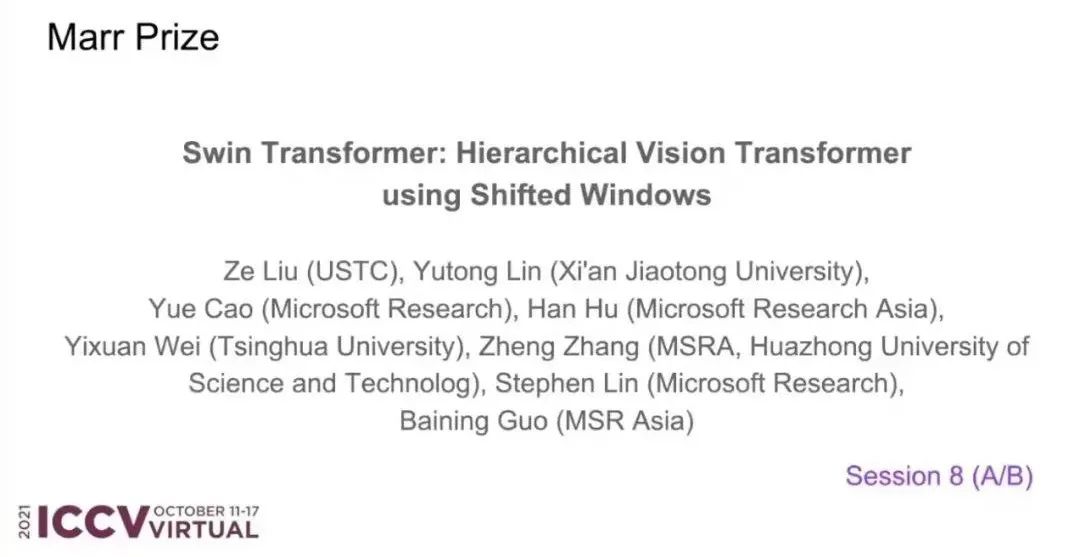 Marr Prize

Swin Transformer: Hierarchical Vision Transformer using Shifted Windows

Ze Liu (USTC), Yutong Lin (Xi'an Jiaotong University), Yue Cao (Microsoft Research), Han Hu (Microsoft Research Asia), Yixuan Wei (Tsinghua University), Zheng Zhang (MSRA, Huazhong University of Science and Technolog), Stephen Lin (Microsoft Research), Baining Guo (MSR Asia)

Session 8 (A/B)

2021 ICCV OCTOBER 11-17 VIRTUAL